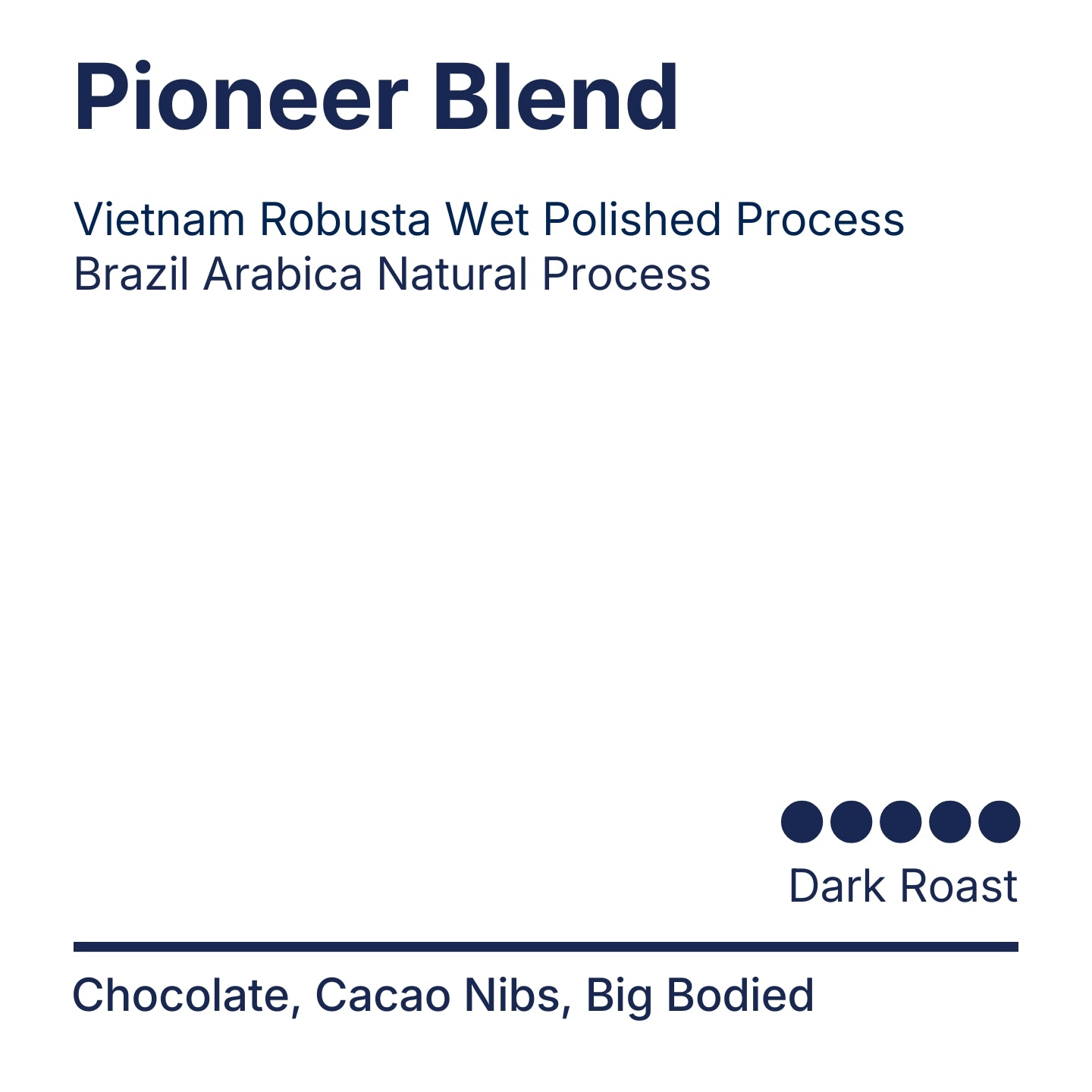 Pioneer Blend

Vietnam Robusta Wet Polished Process
Brazil Arabica Natural Process

Dark Roast

Chocolate, Cacao Nibs, Big Bodied